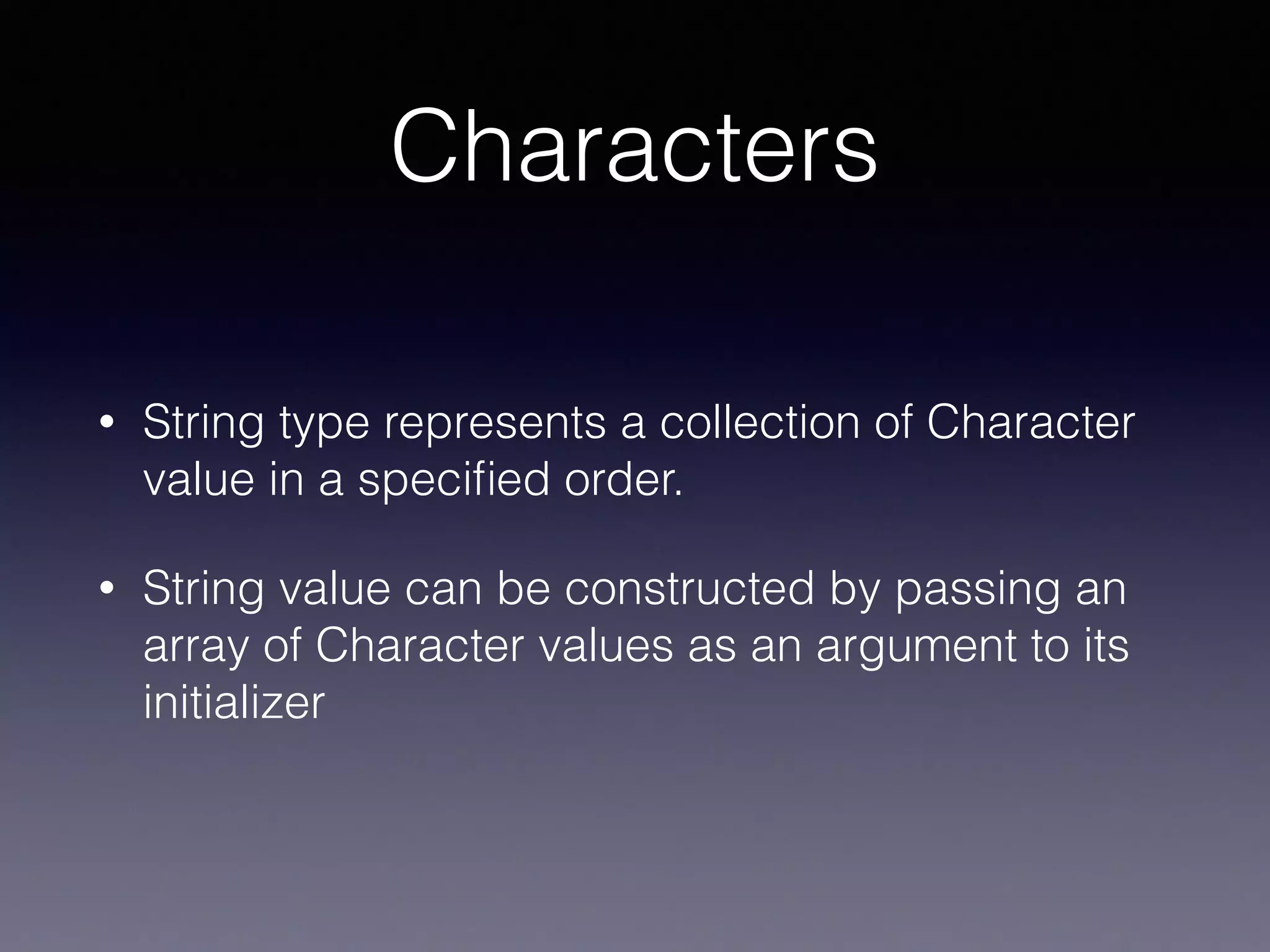 Characters

• String type represents a collection of Character value in a specified order.

• String value can be constructed by passing an array of Character values as an argument to its initializer